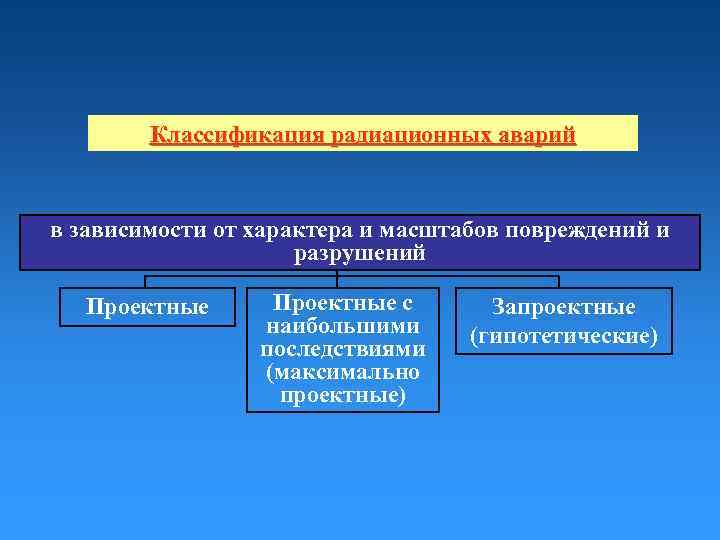 Классификация радиационных аварий

в зависимости от характера и масштабов повреждений и разрушений

Проектные

Проектные с наибольшими последствиями (максимально проектные)

Запроектные (гипотетические)